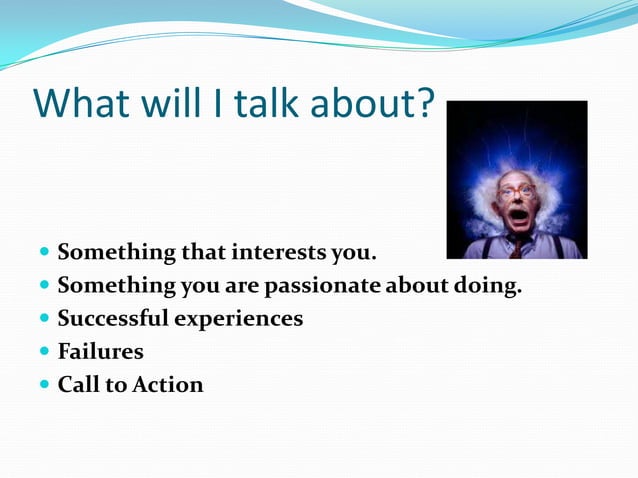 What will I talk about?

- Something that interests you.
- Something you are passionate about doing.
- Successful experiences
- Failures
- Call to Action